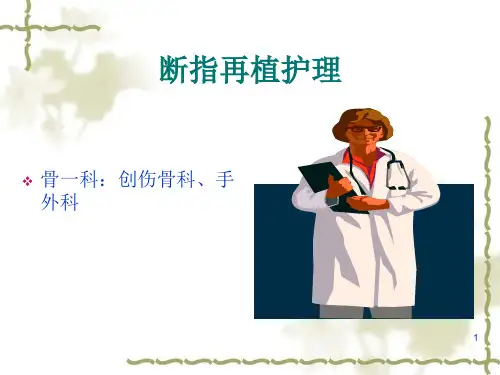 断指再植护理

❖ 骨一科：创伤骨科、手外科

1